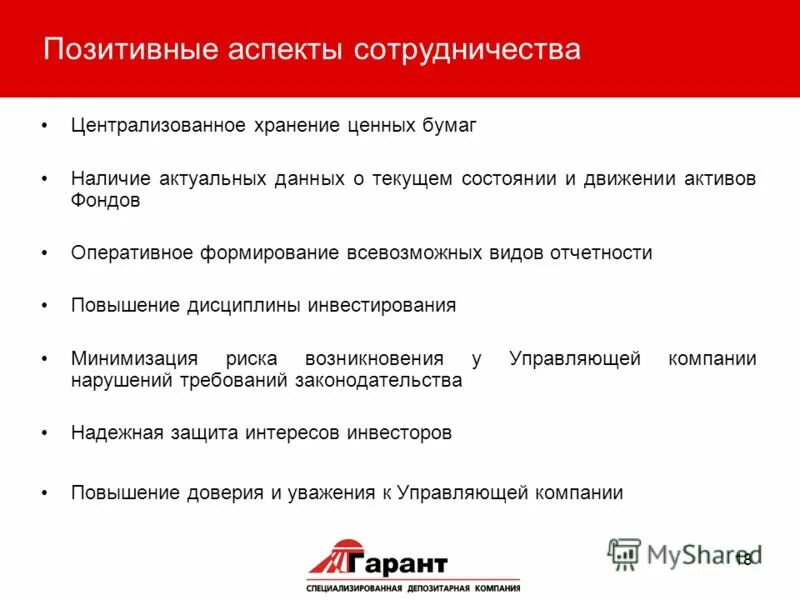 Позитивные аспекты сотрудничества

• Централизованное хранение ценных бумаг

• Наличие актуальных данных о текущем состоянии и движении активов Фондов

• Оперативное формирование всевозможных видов отчетности

• Повышение дисциплины инвестирования

• Минимизация риска возникновения у Управляющей компании нарушений требований законодательства

• Надежная защита интересов инвесторов

• Повышение доверия и уважения к Управляющей компании

Гарант
СПЕЦИАЛИЗИРОВАННАЯ ДЕПОЗИТАРНАЯ КОМПАНИЯ

MyShared

18